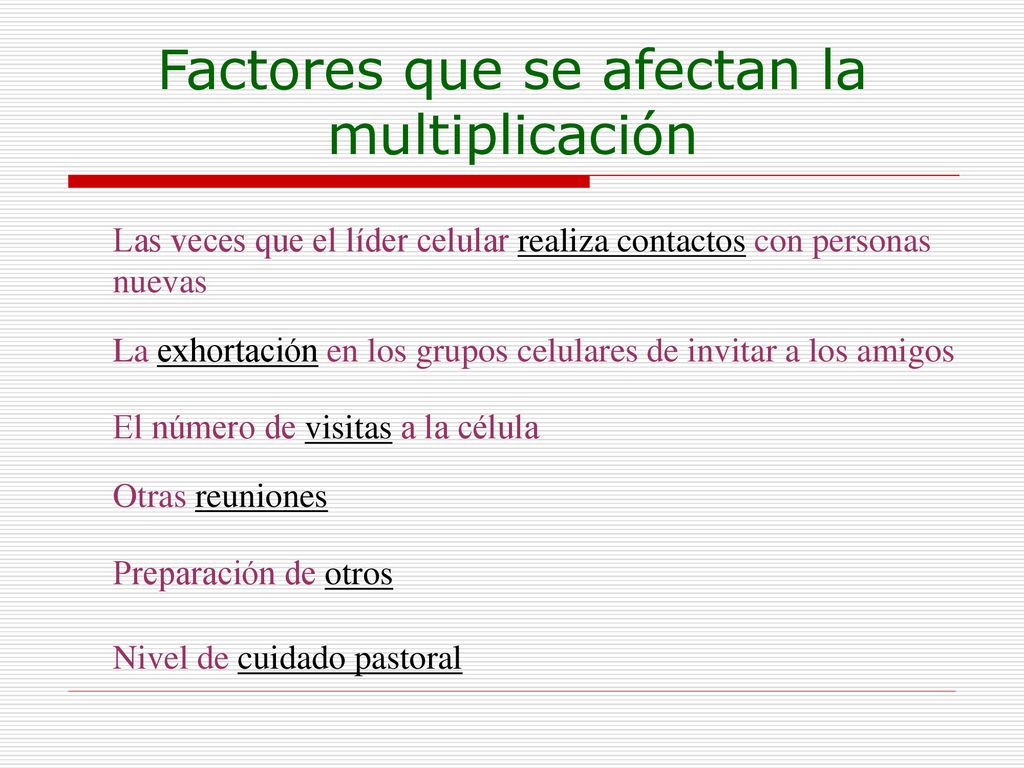 Factores que se afectan la multiplicación

Las veces que el líder celular realiza contactos con personas nuevas

La exhortación en los grupos celulares de invitar a los amigos

El número de visitas a la célula

Otras reuniones

Preparación de otros

Nivel de cuidado pastoral